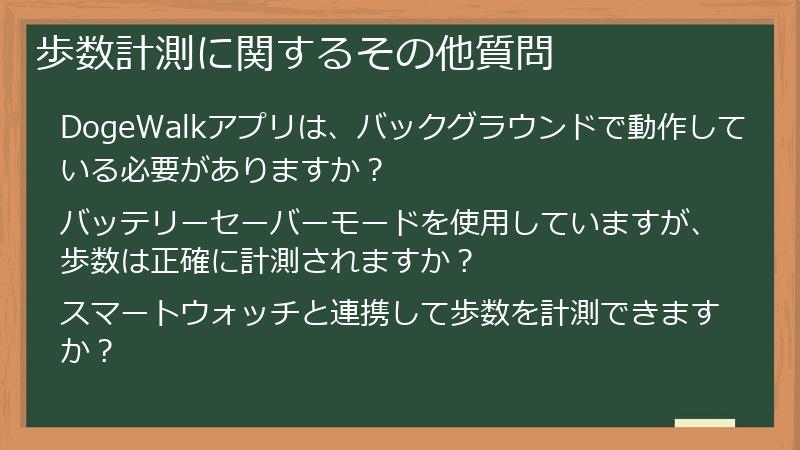 歩数計測に関するその他質問

DogeWalkアプリは、バックグラウンドで動作している必要がありますか？

バッテリーセーバーモードを使用していますが、歩数は正確に計測されますか？

スマートウォッチと連携して歩数を計測できますか？